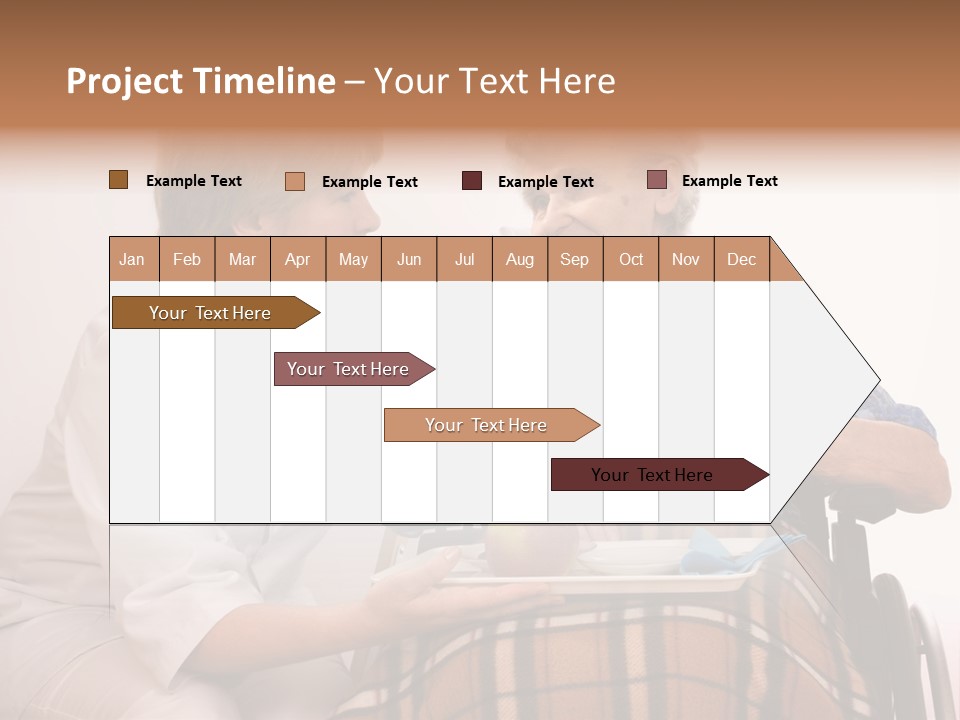 Project Timeline – Your Text Here

Example Text Example Text Example Text Example Text

| Jan | Feb | Mar | Apr | May | Jun | Jul | Aug | Sep | Oct | Nov | Dec |
|---|---|---|---|---|---|---|---|---|---|---|---|

Your Text Here

Your Text Here

Your Text Here

Your Text Here